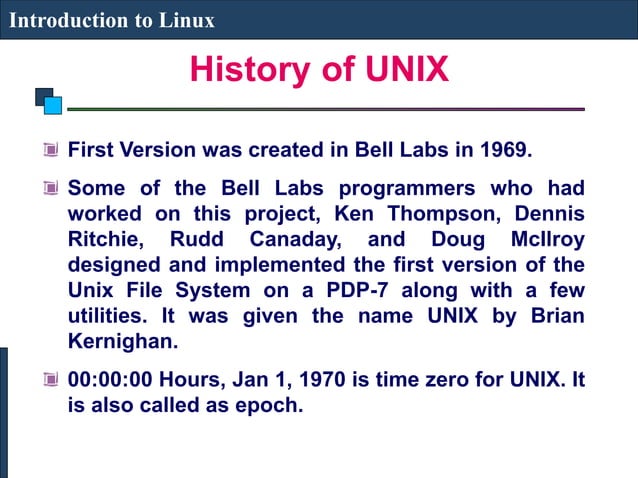 Introduction to Linux

History of UNIX

First Version was created in Bell Labs in 1969.

Some of the Bell Labs programmers who had worked on this project, Ken Thompson, Dennis Ritchie, Rudd Canaday, and Doug McIlroy designed and implemented the first version of the Unix File System on a PDP-7 along with a few utilities. It was given the name UNIX by Brian Kernighan.

00:00:00 Hours, Jan 1, 1970 is time zero for UNIX. It is also called as epoch.